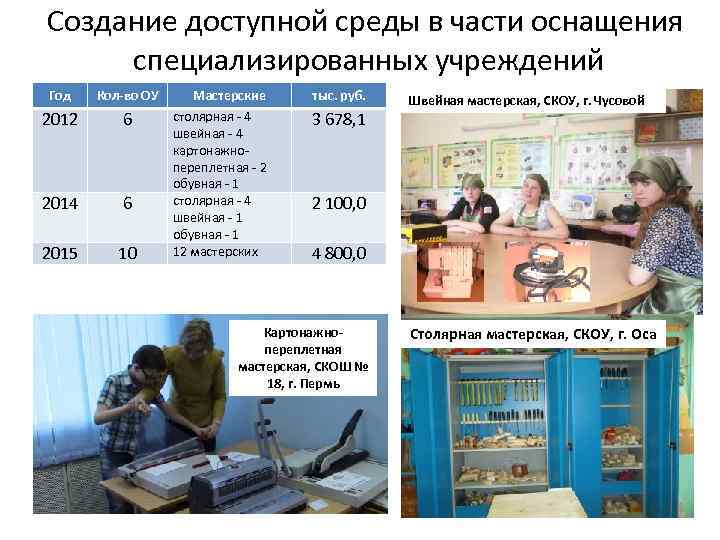 Создание доступной среды в части оснащения специализированных учреждений

| Год | Кол-во ОУ | Мастерские | тыс. руб. |
|---|---|---|---|
| 2012 | 6 | столярная - 4 швейная - 4 картонажно-переплетная - 2 обувная - 1 | 3 678,1 |
| 2014 | 6 | столярная - 4 швейная - 1 обувная - 1 | 2 100,0 |
| 2015 | 10 | 12 мастерских | 4 800,0 |

Швейная мастерская, СКОУ, г. Чусовой

Картонажно-переплетная мастерская, СКОШ № 18, г. Пермь

Столярная мастерская, СКОУ, г. Оса